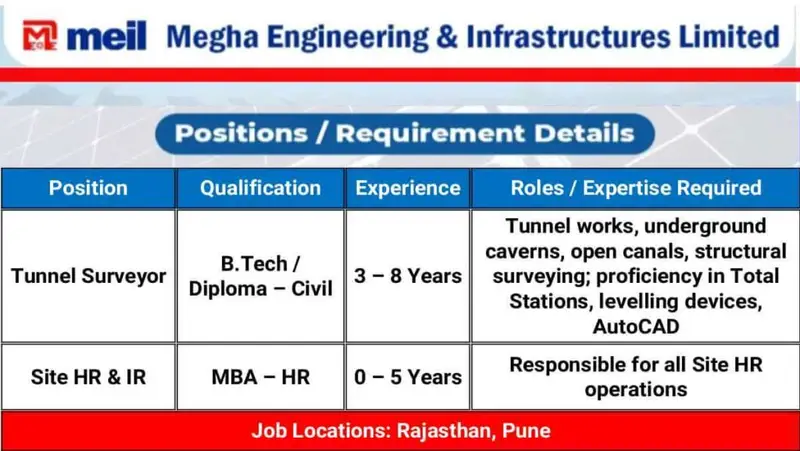 meil Megha Engineering & Infrastructures Limited

Positions / Requirement Details

| Position | Qualification | Experience | Roles / Expertise Required |
|---|---|---|---|
| Tunnel Surveyor | B.Tech / Diploma – Civil | 3 – 8 Years | Tunnel works, underground caverns, open canals, structural surveying; proficiency in Total Stations, levelling devices, AutoCAD |
| Site HR & IR | MBA – HR | 0 – 5 Years | Responsible for all Site HR operations |

Job Locations: Rajasthan, Pune